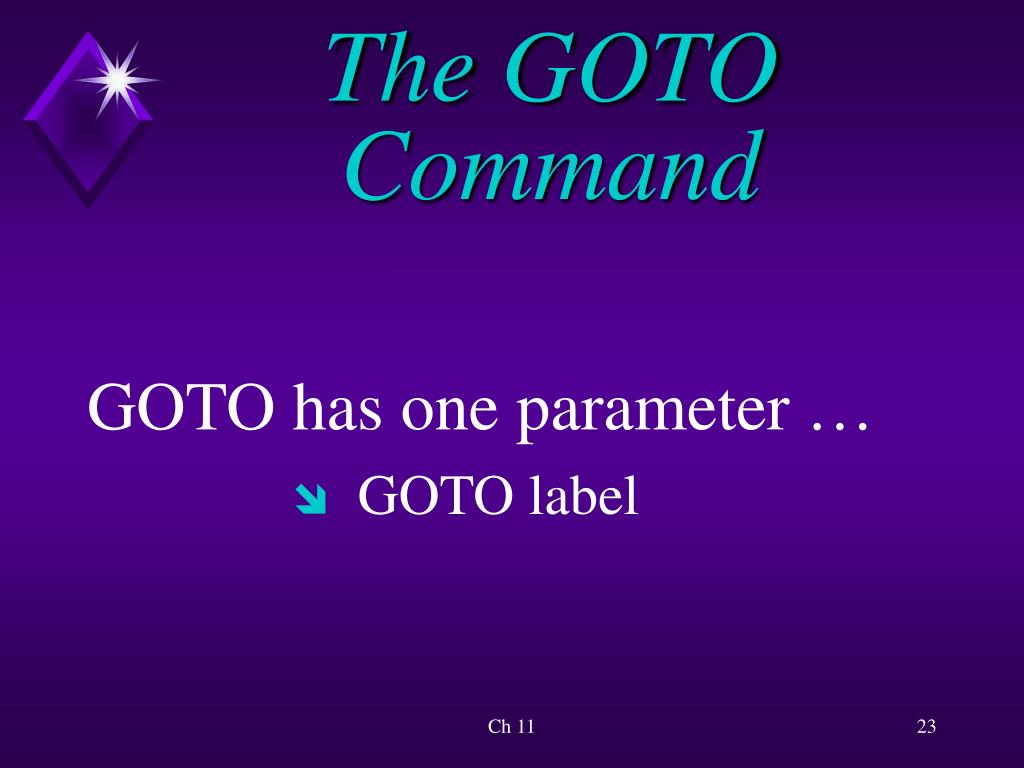 The GOTO Command

GOTO has one parameter …

GOTO label

Ch 11

23